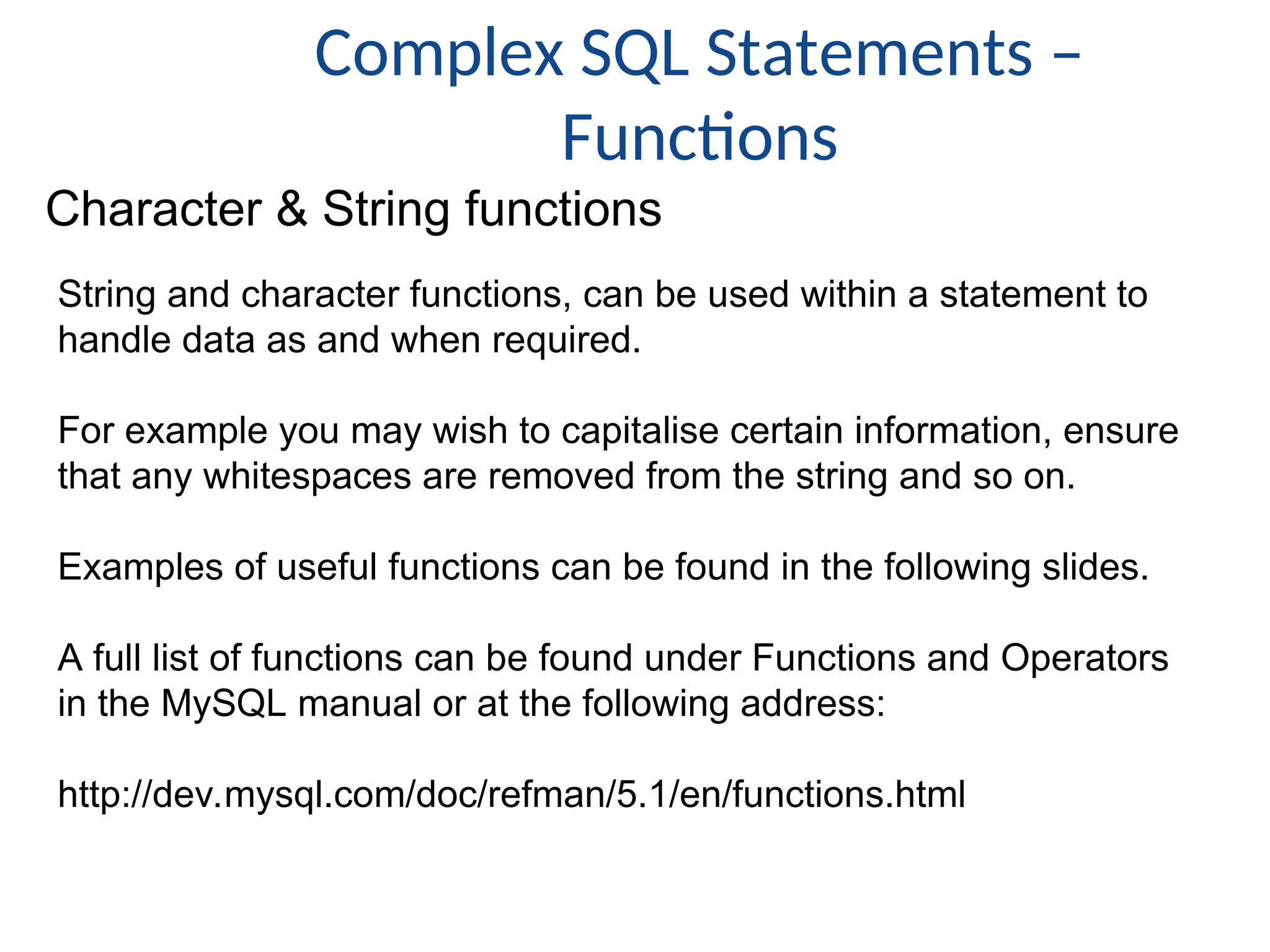 Complex SQL Statements – Functions

Character & String functions

String and character functions, can be used within a statement to handle data as and when required.

For example you may wish to capitalise certain information, ensure that any whitespaces are removed from the string and so on.

Examples of useful functions can be found in the following slides.

A full list of functions can be found under Functions and Operators in the MySQL manual or at the following address:

http://dev.mysql.com/doc/refman/5.1/en/functions.html